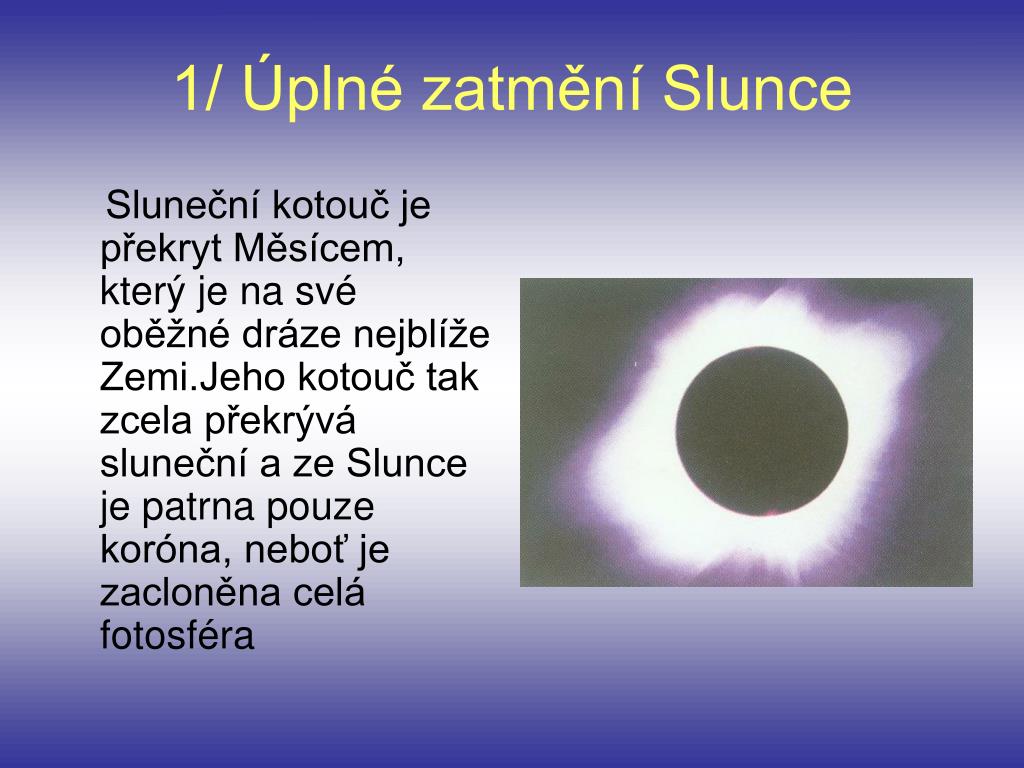 1/ Úplné zatmění Slunce

Sluneční kotouč je překryt Měsícem, který je na své oběžné dráze nejblíže Zemi.Jeho kotouč tak zcela překrývá sluneční a ze Slunce je patrna pouze koróna, neboť je zacloněna celá fotosféra